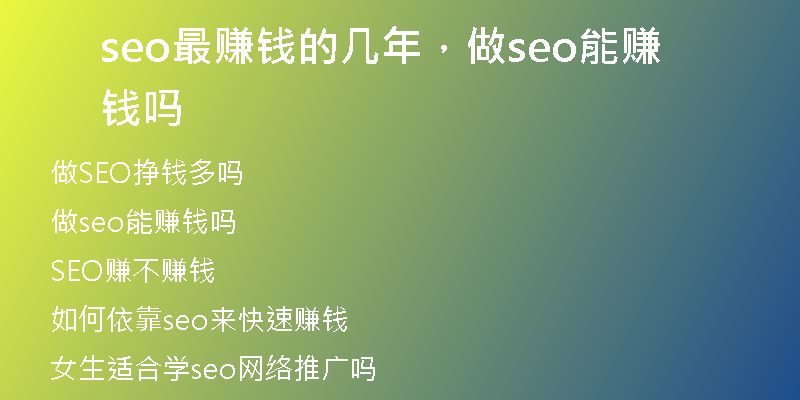 seo最赚钱的几年，做seo能赚钱吗

做SEO挣钱多吗

做seo能赚钱吗

SEO赚不赚钱

如何依靠seo来快速赚钱

女生适合学seo网络推广吗